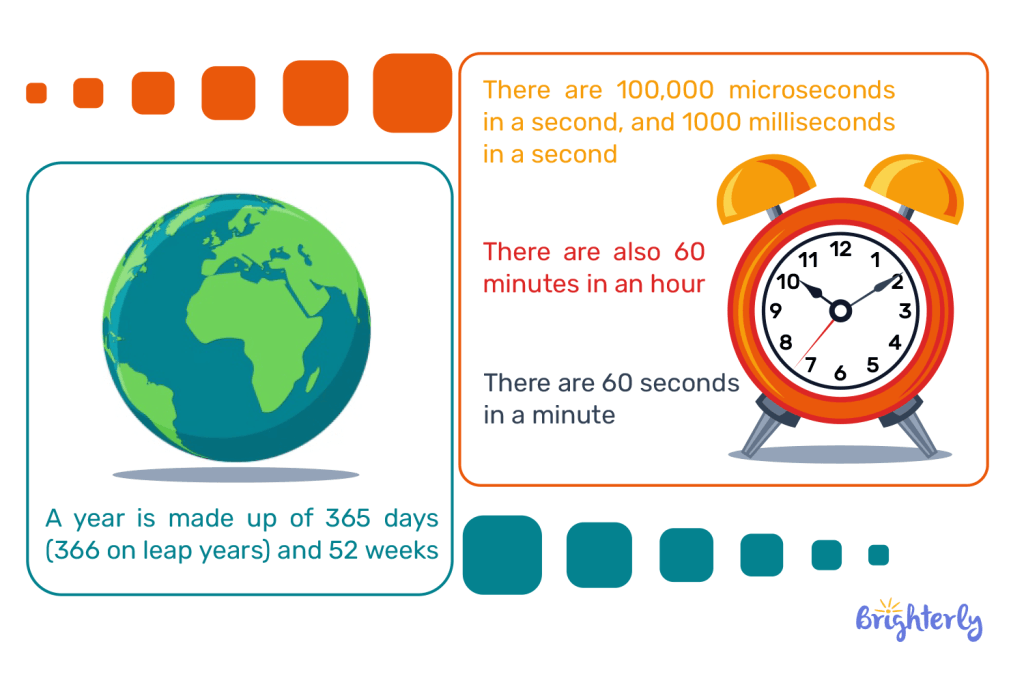 There are 100,000 microseconds in a second, and 1000 milliseconds in a second

There are also 60 minutes in an hour

There are 60 seconds in a minute

12 1 2 3 4 5 6 7 8 9 10 11

A year is made up of 365 days (366 on leap years) and 52 weeks

Brighterly